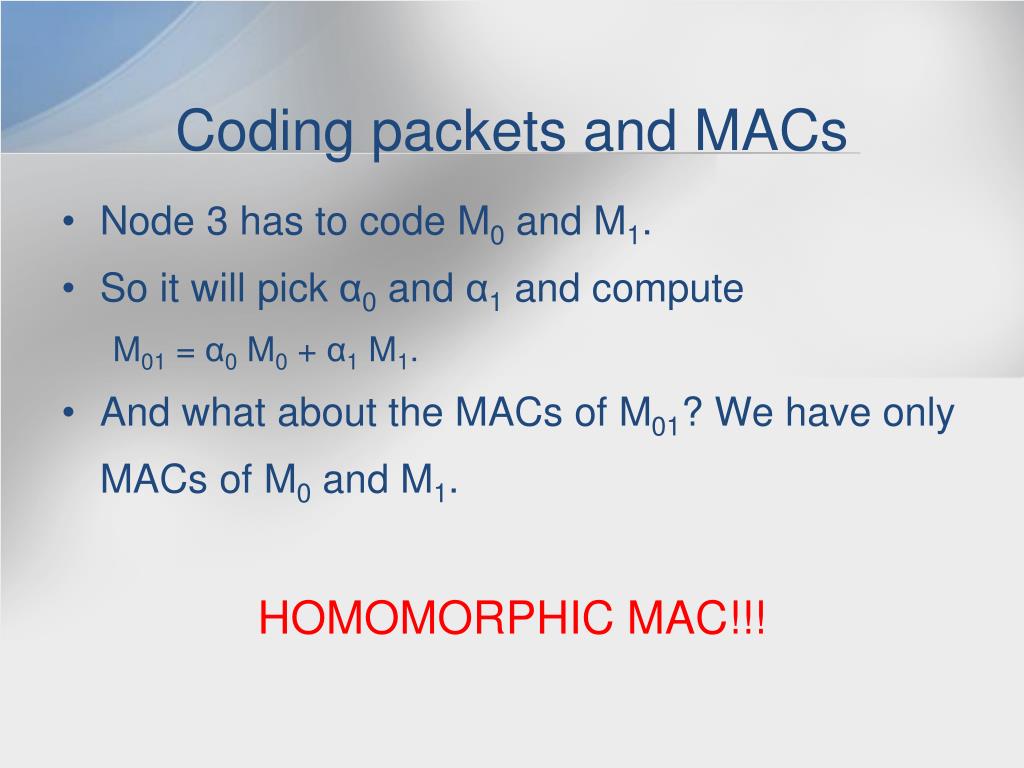 Coding packets and MACs

• Node 3 has to code $M_0$ and $M_1$.
• So it will pick $\alpha_0$ and $\alpha_1$ and compute
$M_{01} = \alpha_0 M_0 + \alpha_1 M_1$.
• And what about the MACs of $M_{01}$? We have only MACs of $M_0$ and $M_1$.

HOMOMORPHIC MAC!!!